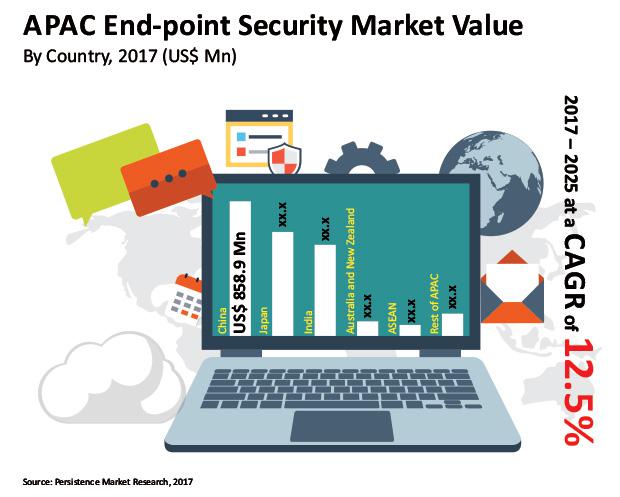 APAC End-point Security Market Value
By Country, 2017 (US$ Mn)

China
US$ 858.9 Mn
Japan
xx.x
India
xx.x
Australia and New Zealand
xx.x
ASEAN
xx.x
Rest of APAC
xx.x

2017 – 2025 at a CAGR of 12.5%

Source: Persistence Market Research, 2017